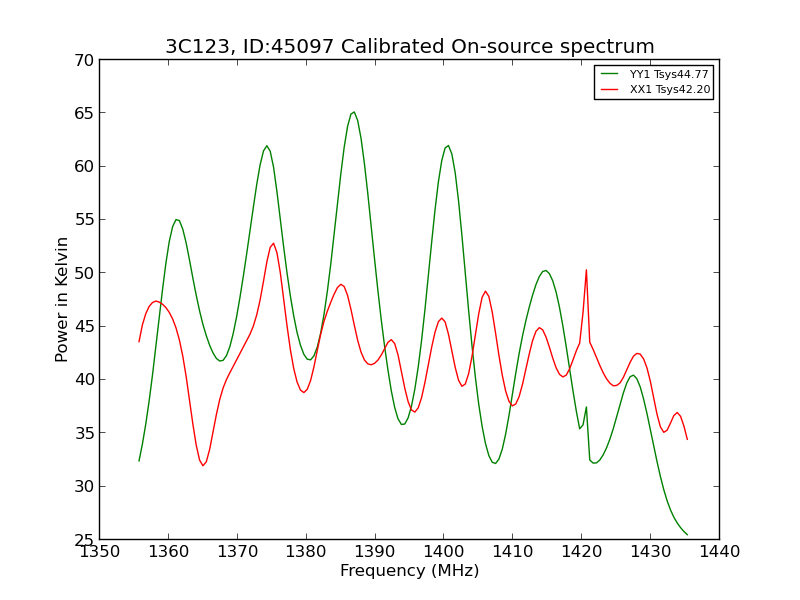 3C123, ID:45097 Calibrated On-source spectrum

YY1 Tsys44.77
XX1 Tsys42.20

Power in Kelvin

70
65
60
55
50
45
40
35
30
25

1350 1360 1370 1380 1390 1400 1410 1420 1430 1440

Frequency (MHz)